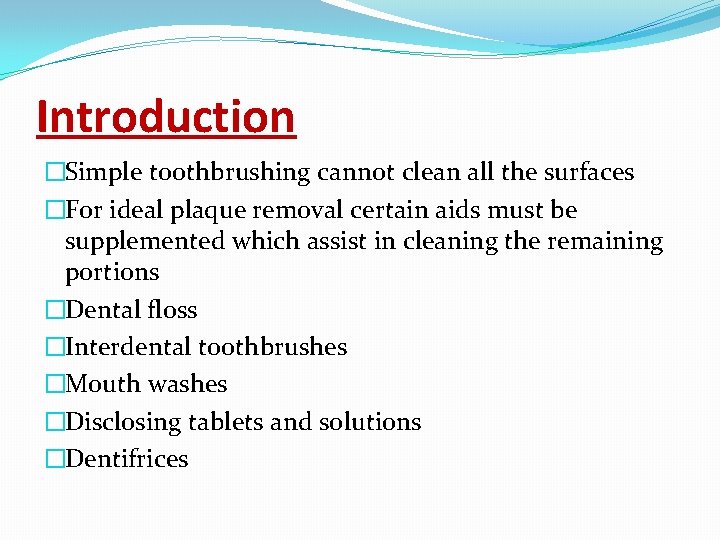 Introduction

□Simple toothbrushing cannot clean all the surfaces

□For ideal plaque removal certain aids must be supplemented which assist in cleaning the remaining portions

□Dental floss

□Interdental toothbrushes

□Mouth washes

□Disclosing tablets and solutions

□Dentifrices